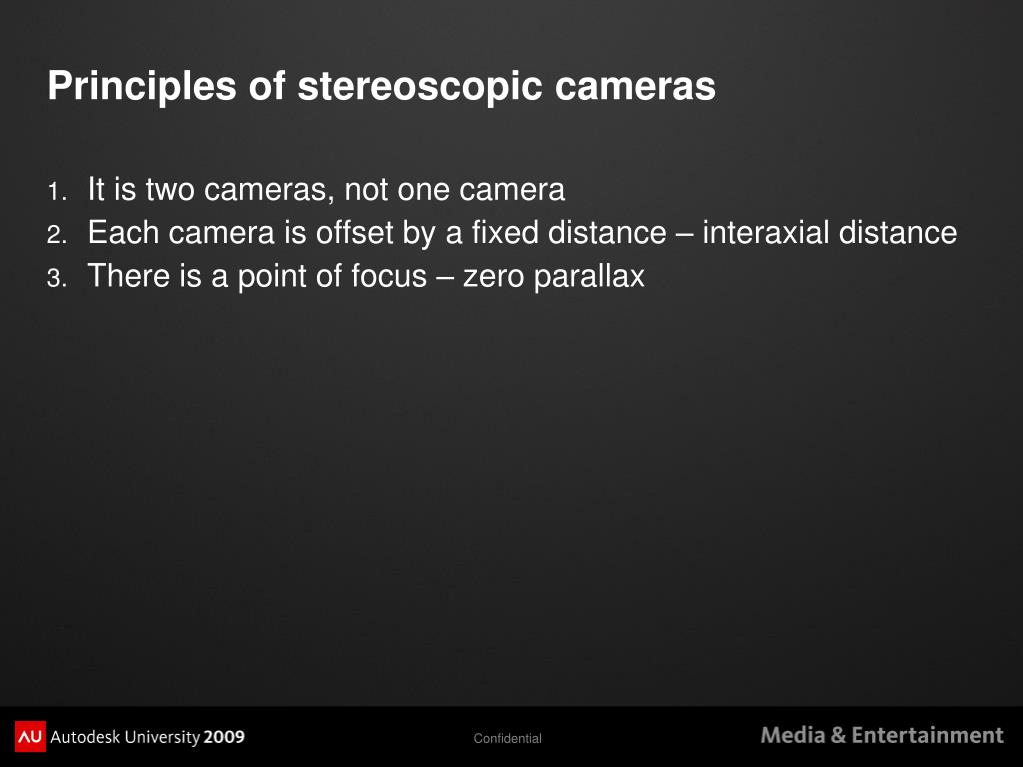 Principles of stereoscopic cameras

1. It is two cameras, not one camera
2. Each camera is offset by a fixed distance – interaxial distance
3. There is a point of focus – zero parallax

AU Autodesk University 2009

Confidential

Media & Entertainment